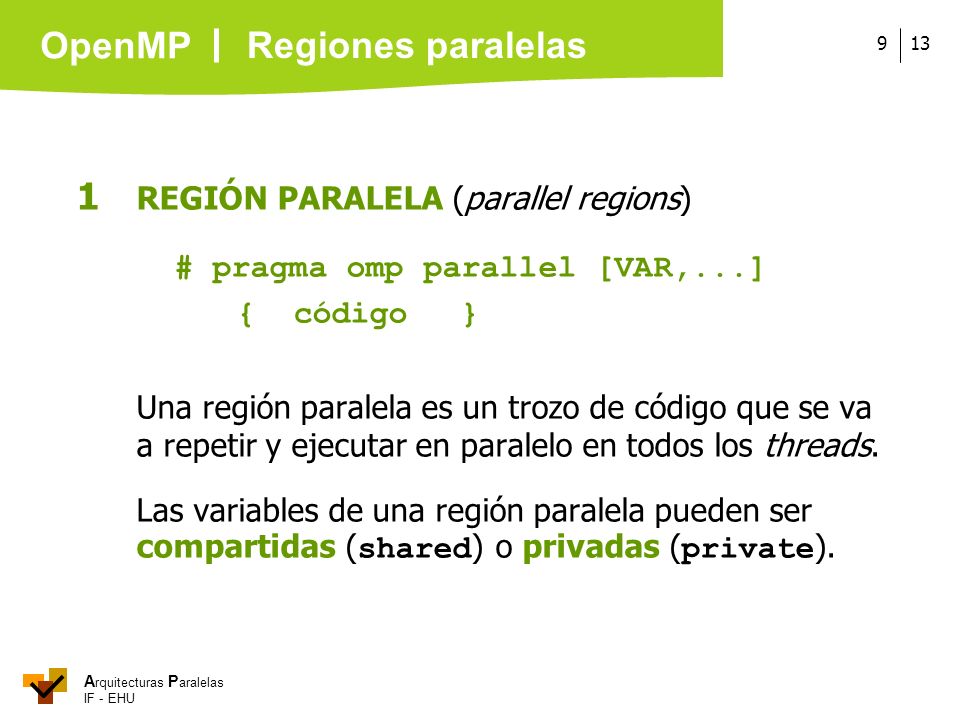 OpenMP | Regiones paralelas

9 | 13

1 REGIÓN PARALELA (parallel regions)

# pragma omp parallel [VAR,...]
{ código }

Una región paralela es un trozo de código que se va a repetir y ejecutar en paralelo en todos los threads.

Las variables de una región paralela pueden ser compartidas (shared) o privadas (private).

Arquitecturas Paralelas
IF - EHU